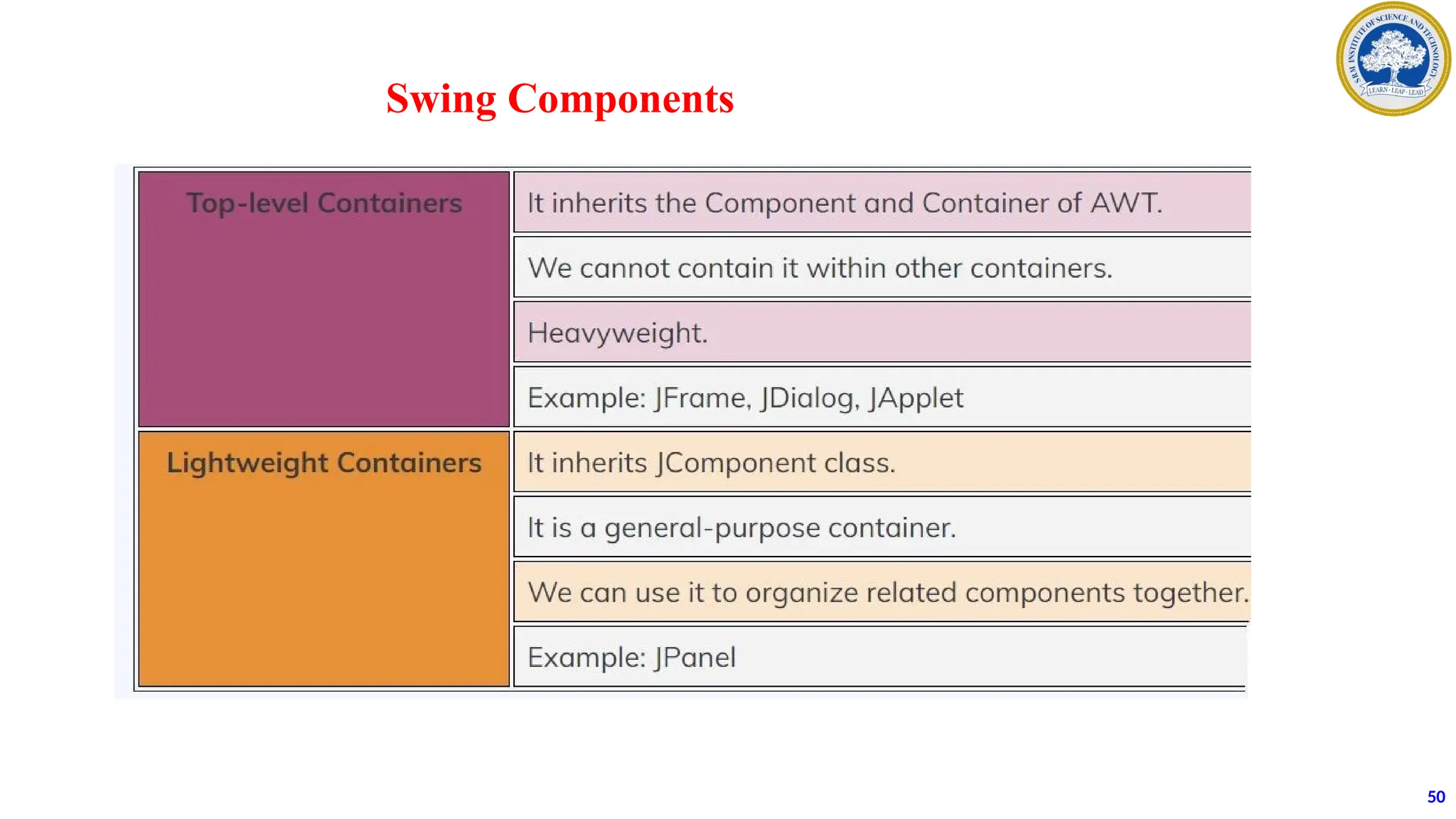 SRM INSTITUTE OF SCIENCE AND TECHNOLOGY
LEARN · LEAP · LEAD

Swing Components

| Top-level Containers | It inherits the Component and Container of AWT. |
|---|---|
| | We cannot contain it within other containers. |
| | Heavyweight. |
| | Example: JFrame, JDialog, JApplet |
| Lightweight Containers | It inherits JComponent class. |
| | It is a general-purpose container. |
| | We can use it to organize related components together. |
| | Example: JPanel |

50